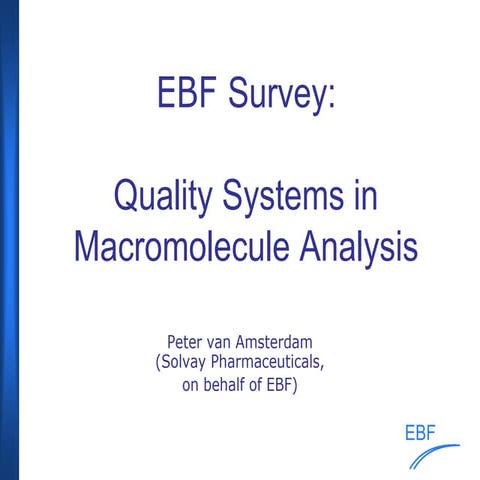 EBF Survey:

Quality Systems in Macromolecule Analysis

Peter van Amsterdam
(Solvay Pharmaceuticals, on behalf of EBF)

EBF